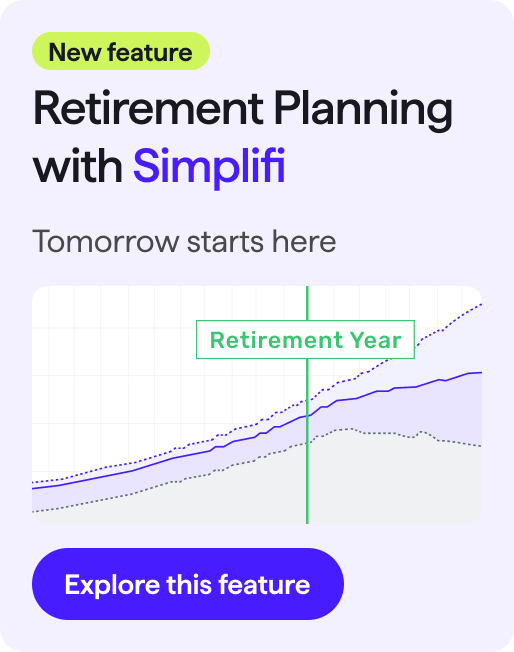 New feature

Retirement Planning with Simplifi

Tomorrow starts here

Retirement Year

Explore this feature